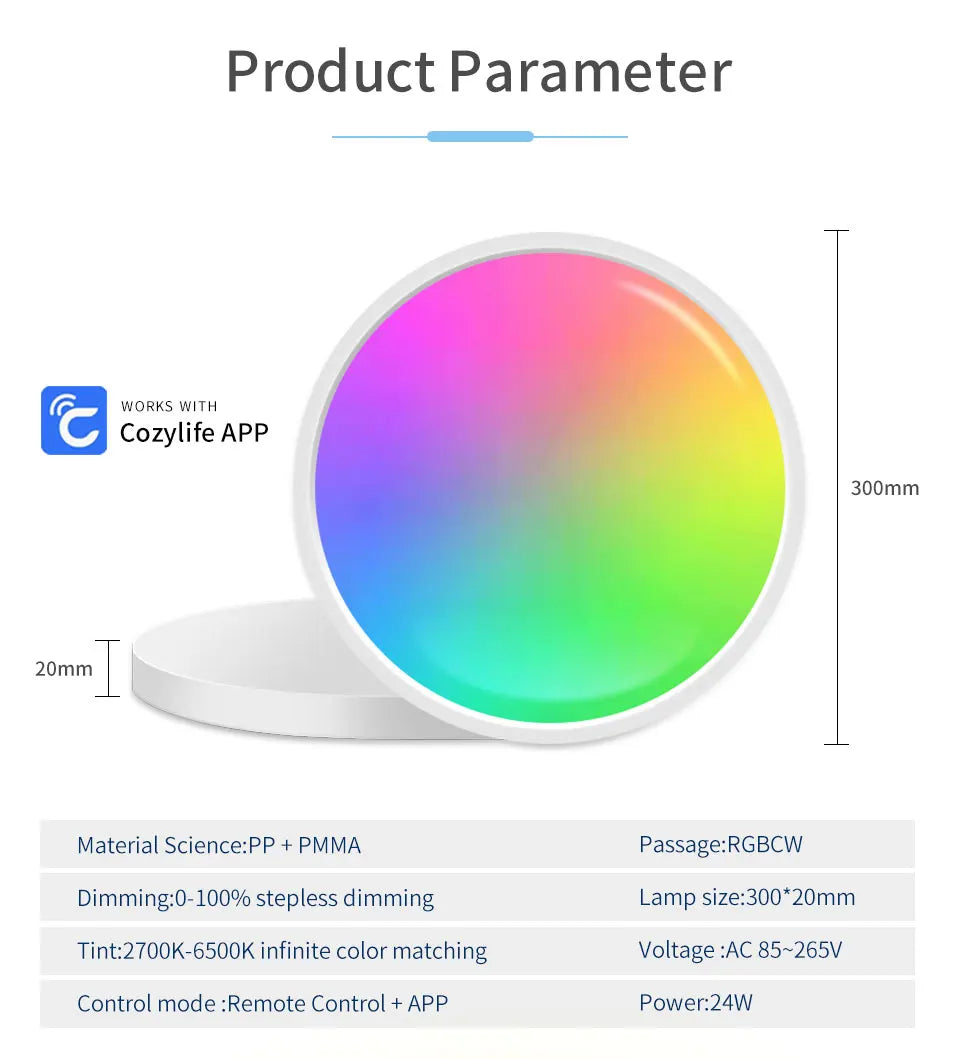 Product Parameter

WORKS WITH
Cozylife APP

300mm

20mm

| Material Science:PP + PMMA | Passage:RGBCW |
|---|---|
| Dimming:0-100% stepless dimming | Lamp size:300*20mm |
| Tint:2700K-6500K infinite color matching | Voltage :AC 85~265V |
| Control mode :Remote Control + APP | Power:24W |